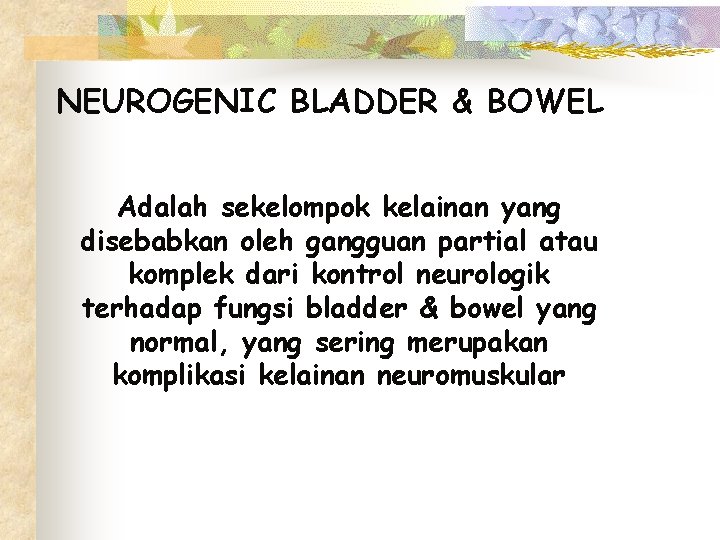 NEUROGENIC BLADDER & BOWEL

Adalah sekelompok kelainan yang disebabkan oleh gangguan partial atau komplek dari kontrol neurologik terhadap fungsi bladder & bowel yang normal, yang sering merupakan komplikasi kelainan neuromuskular